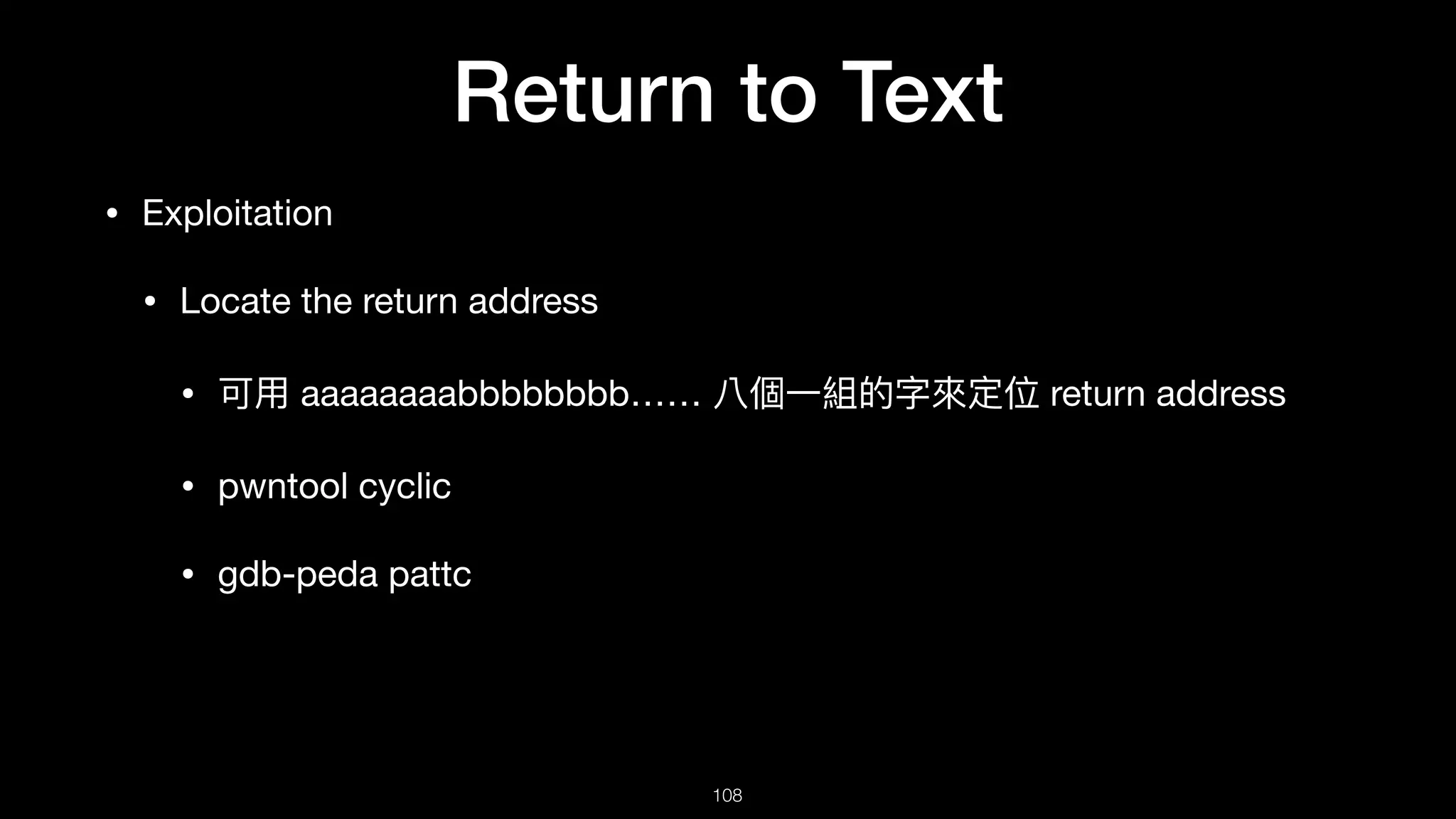 Return to Text

• Exploitation

• Locate the return address

• 可用 aaaaaaaabbbbbbbb…… 八個一組的字來定位 return address

• pwntool cyclic

• gdb-peda pattc

108